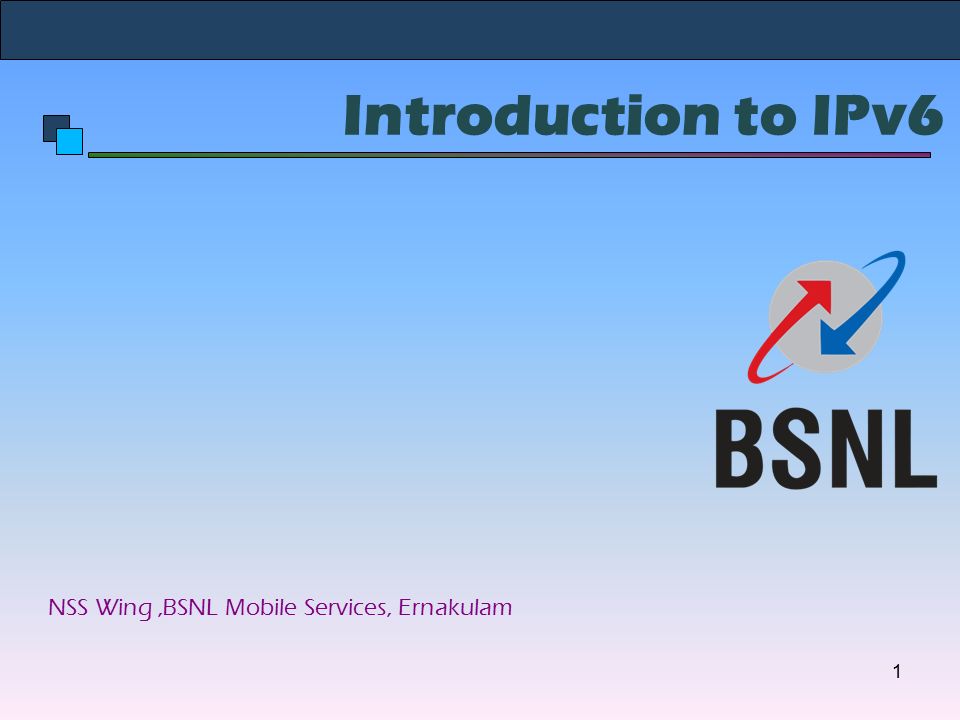 Introduction to IPv6

BSNL

NSS Wing ,BSNL Mobile Services, Ernakulam

1